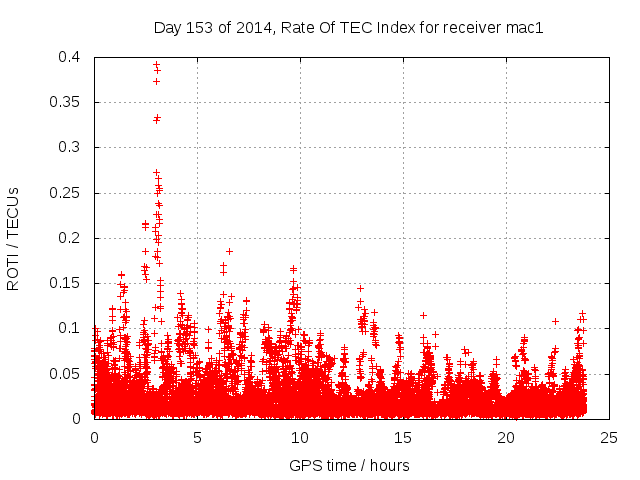 Day 153 of 2014, Rate Of TEC Index for receiver mac1

ROTI / TECUs

0.4
0.35
0.3
0.25
0.2
0.15
0.1
0.05
0

0
5
10
15
20
25

GPS time / hours